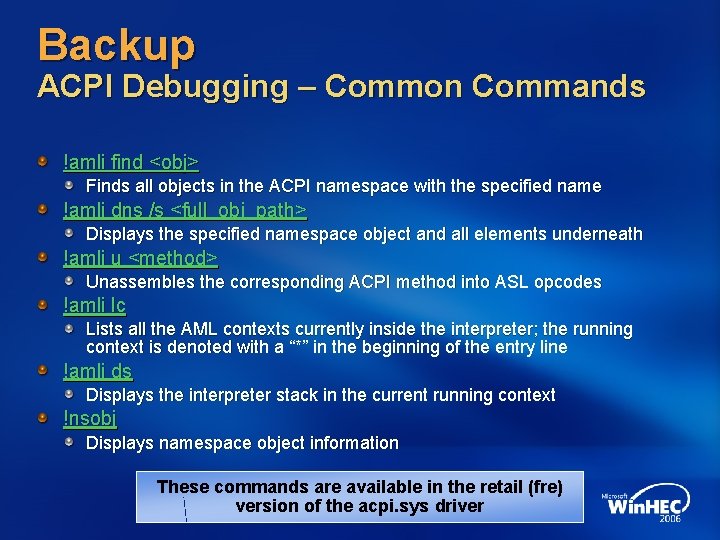 Backup
ACPI Debugging – Common Commands

!amli find <obj>
Finds all objects in the ACPI namespace with the specified name

!amli dns /s <full_obj_path>
Displays the specified namespace object and all elements underneath

!amli u <method>
Unassembles the corresponding ACPI method into ASL opcodes

!amli lc
Lists all the AML contexts currently inside the interpreter; the running context is denoted with a "*" in the beginning of the entry line

!amli ds
Displays the interpreter stack in the current running context

!nsobj
Displays namespace object information

These commands are available in the retail (fre) version of the acpi.sys driver

Microsoft WinHEC 2006